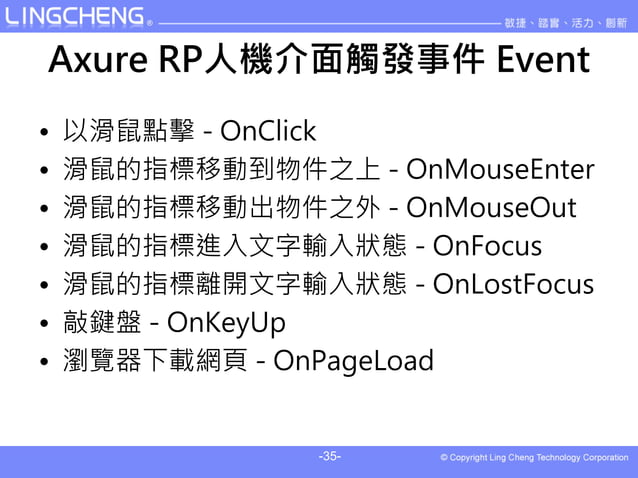 LINGCHENG®

敏捷、踏實、活力、創新

Axure RP人機介面觸發事件 Event

• 以滑鼠點擊 - OnClick
• 滑鼠的指標移動到物件之上 - OnMouseEnter
• 滑鼠的指標移動出物件之外 - OnMouseOut
• 滑鼠的指標進入文字輸入狀態 - OnFocus
• 滑鼠的指標離開文字輸入狀態 - OnLostFocus
• 敲鍵盤 - OnKeyUp
• 瀏覽器下載網頁 - OnPageLoad

-35-

© Copyright Ling Cheng Technology Corporation